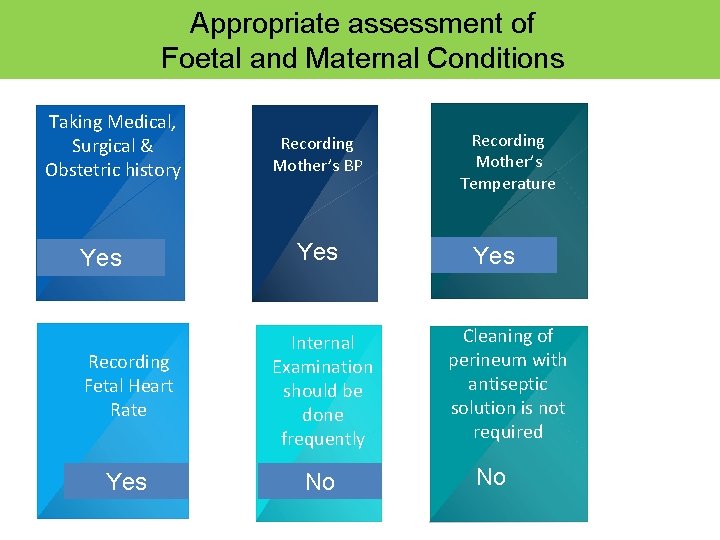 Appropriate assessment of
Foetal and Maternal Conditions

Taking Medical, Surgical & Obstetric history

Yes

Recording Mother's BP

Yes

Recording Mother's Temperature

Yes

Recording Fetal Heart Rate

Yes

Internal Examination should be done frequently

No

Cleaning of perineum with antiseptic solution is not required

No